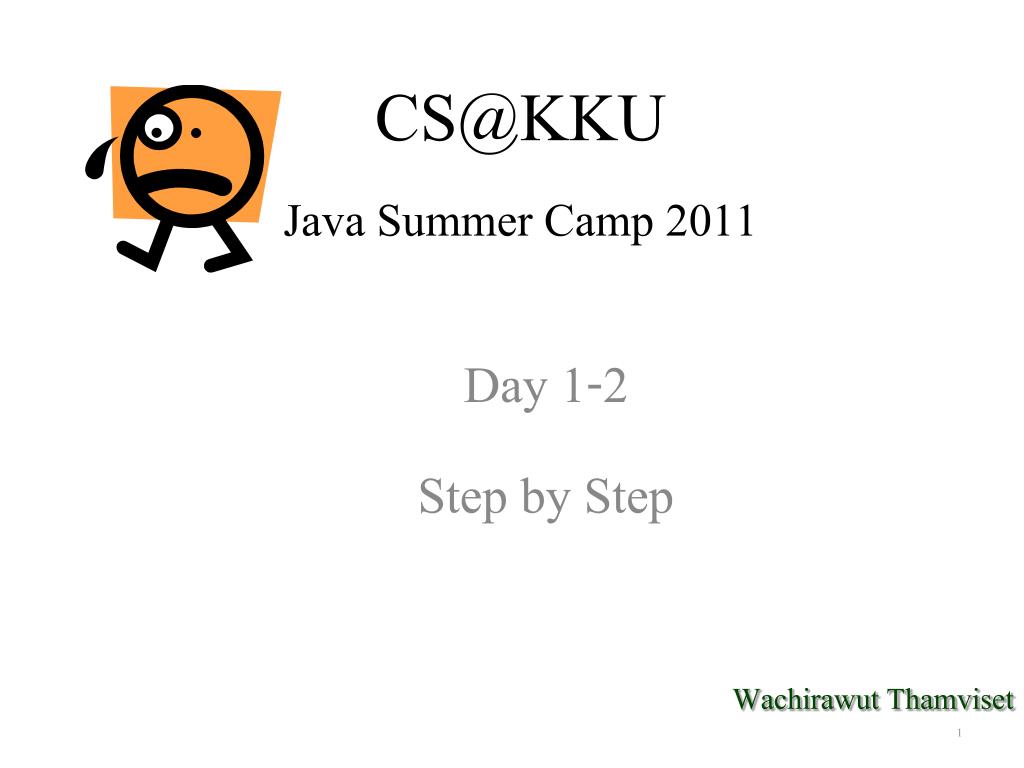 CS@KKU

Java Summer Camp 2011

Day 1-2

Step by Step

Wachirawut Thamviset

1